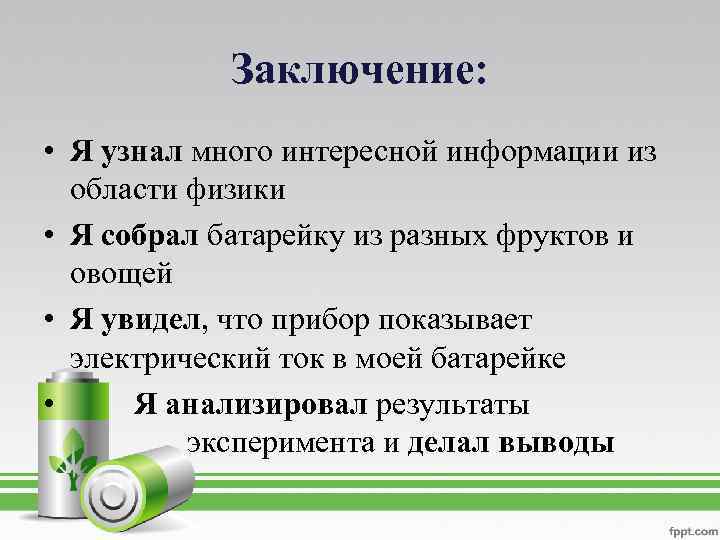 Заключение:

• Я узнал много интересной информации из области физики

• Я собрал батарейку из разных фруктов и овощей

• Я увидел, что прибор показывает электрический ток в моей батарейке

• Я анализировал результаты эксперимента и делал выводы

fppt.com